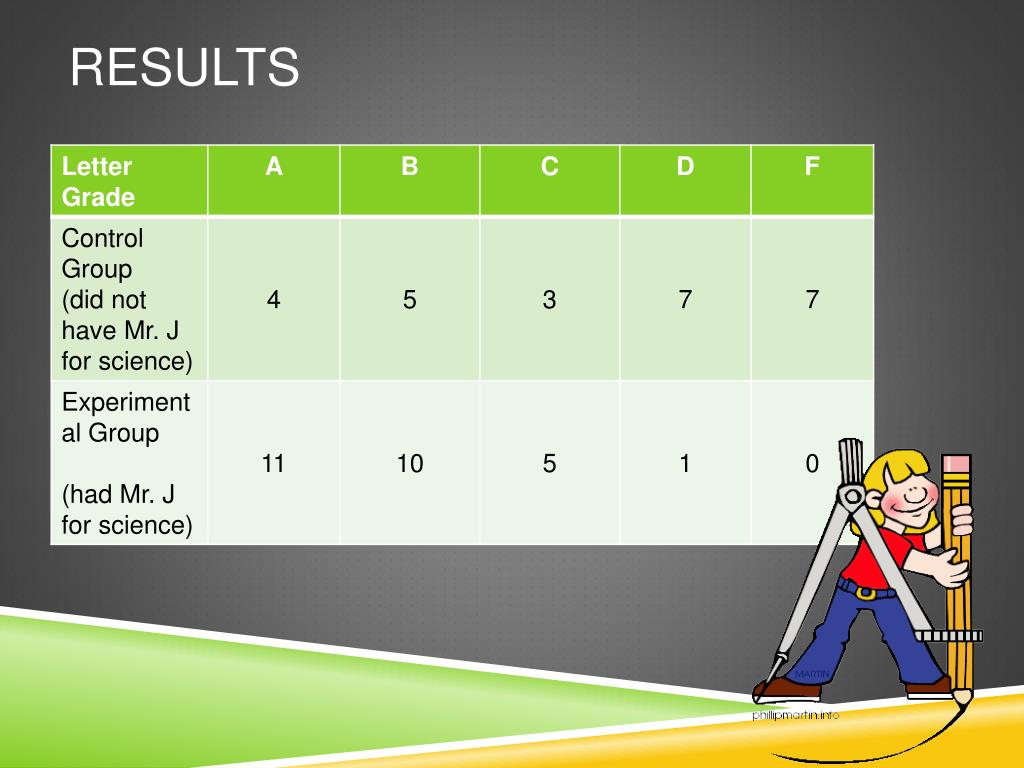 RESULTS

| Letter Grade | A | B | C | D | F |
|---|---|---|---|---|---|
| Control Group (did not have Mr. J for science) | 4 | 5 | 3 | 7 | 7 |
| Experimental Group (had Mr. J for science) | 11 | 10 | 5 | 1 | 0 |

MARTIN
phillipmartin.info